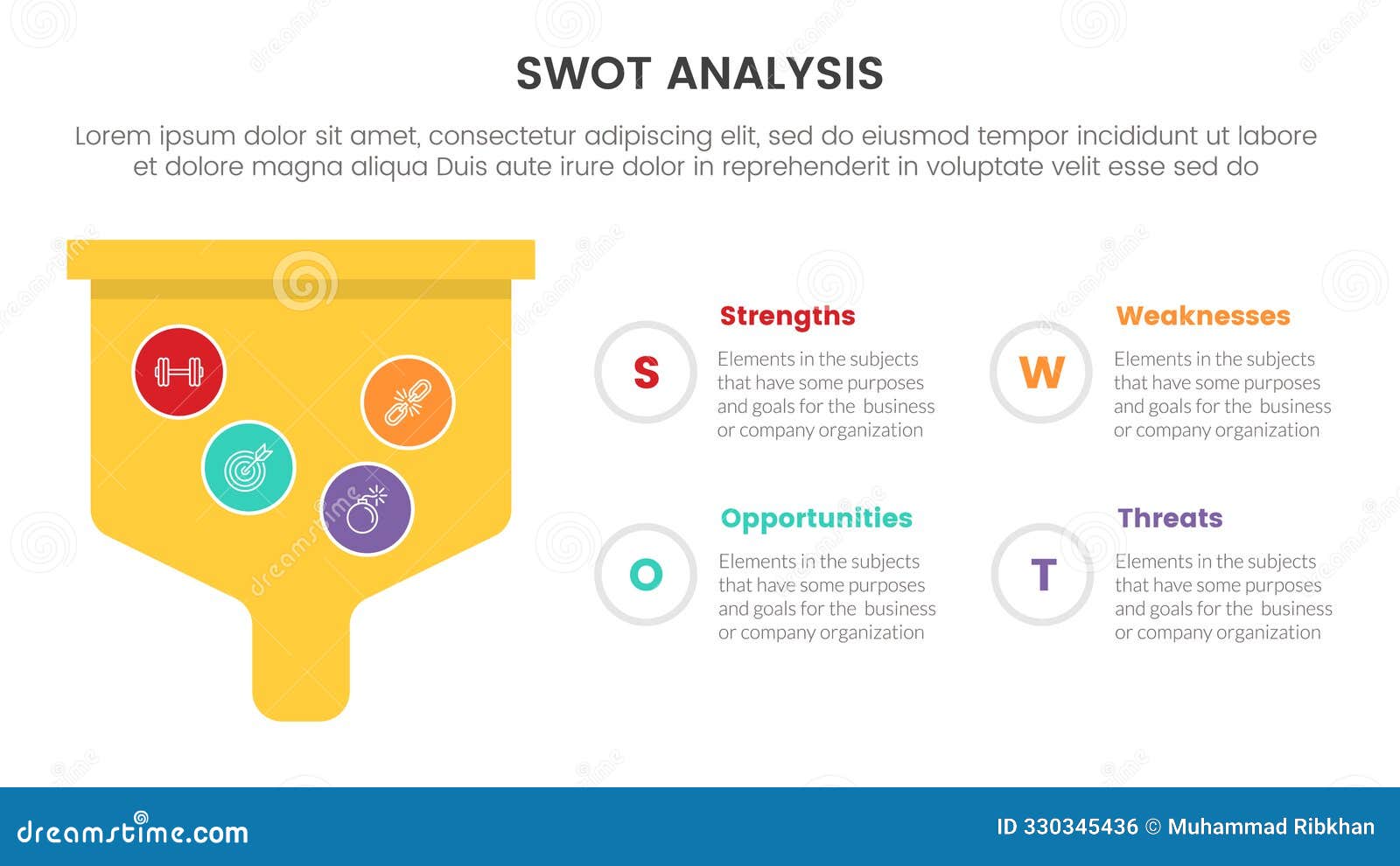 SWOT ANALYSIS

Lorem ipsum dolor sit amet, consectetur adipiscing elit, sed do eiusmod tempor incididunt ut labore et dolore magna aliqua Duis aute irure dolor in reprehenderit in voluptate velit esse sed do

S

Strengths

Elements in the subjects that have some purposes and goals for the business or company organization

W

Weaknesses

Elements in the subjects that have some purposes and goals for the business or company organization

O

Opportunities

Elements in the subjects that have some purposes and goals for the business or company organization

T

Threats

Elements in the subjects that have some purposes and goals for the business or company organization

dreamstime.com

ID 330345436 © Muhammad Ribkhan